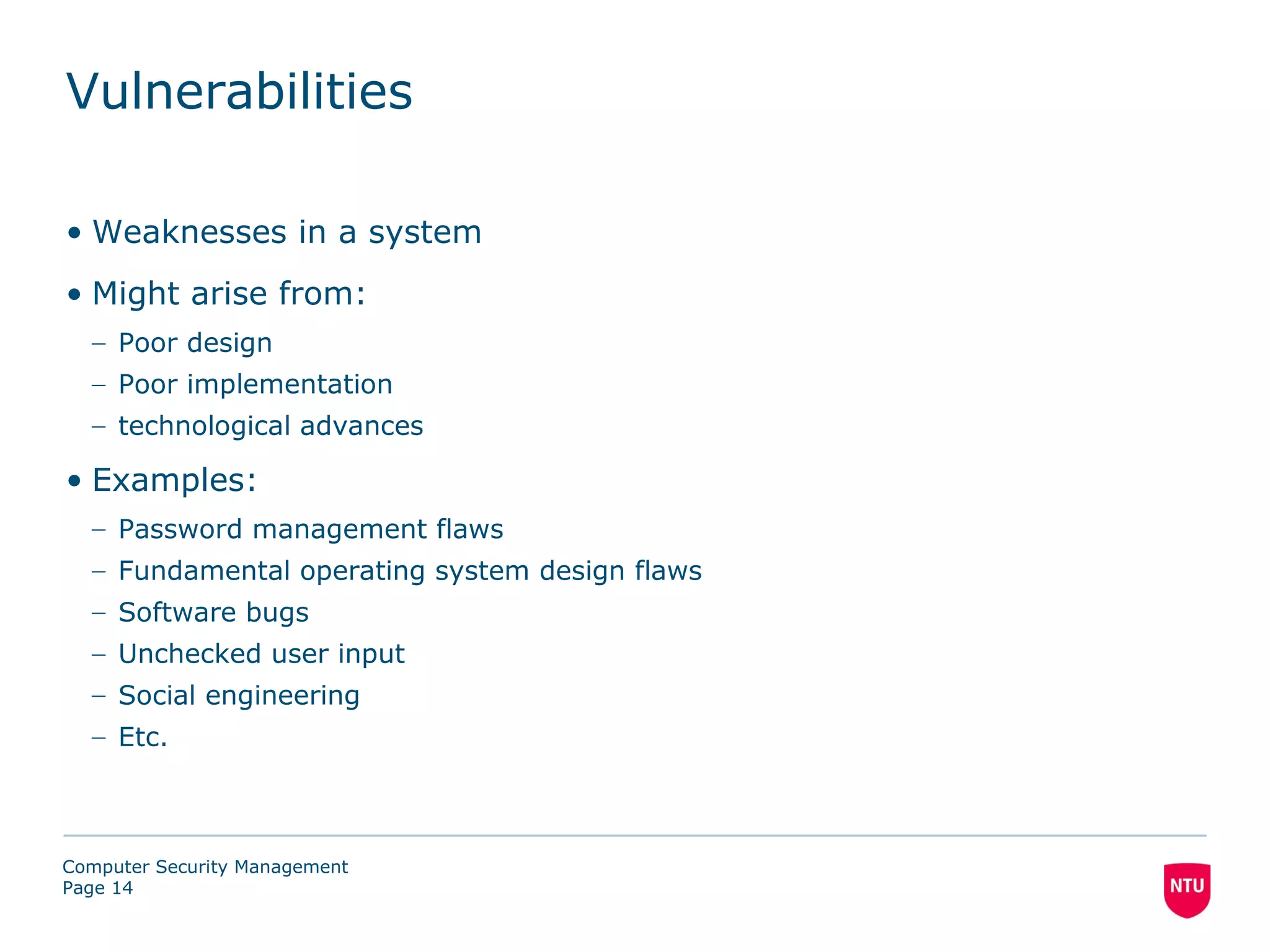 Vulnerabilities

• Weaknesses in a system

• Might arise from:
– Poor design
– Poor implementation
– technological advances

• Examples:
– Password management flaws
– Fundamental operating system design flaws
– Software bugs
– Unchecked user input
– Social engineering
– Etc.

Computer Security Management
Page 14

NTU